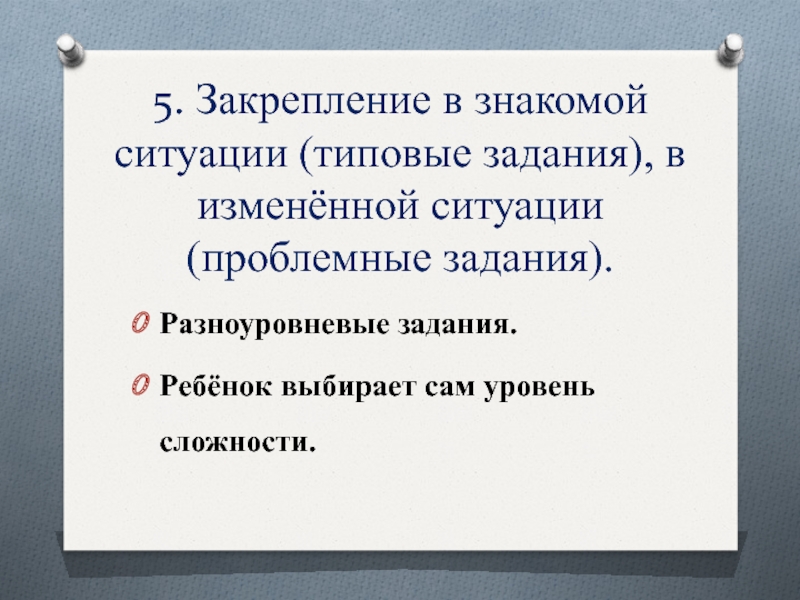 5. Закрепление в знакомой ситуации (типовые задания), в изменённой ситуации (проблемные задания).

Разноуровневые задания.

Ребёнок выбирает сам уровень сложности.